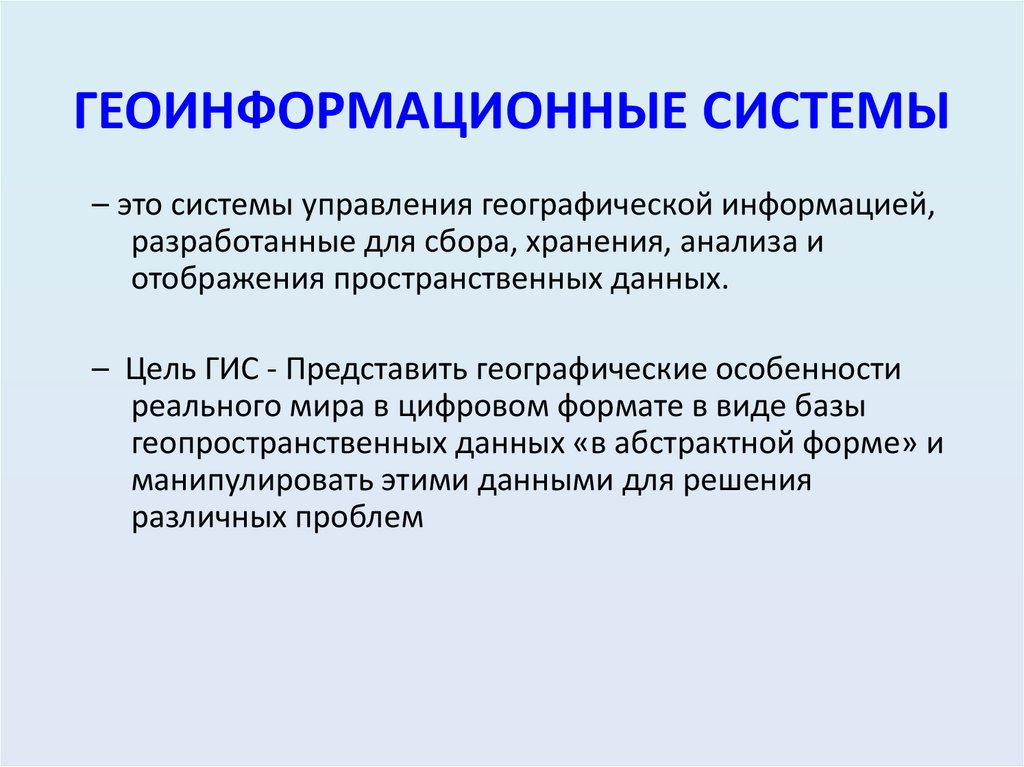 ГЕОИНФОРМАЦИОННЫЕ СИСТЕМЫ

– это системы управления географической информацией, разработанные для сбора, хранения, анализа и отображения пространственных данных.

– Цель ГИС - Представить географические особенности реального мира в цифровом формате в виде базы геопространственных данных «в абстрактной форме» и манипулировать этими данными для решения различных проблем